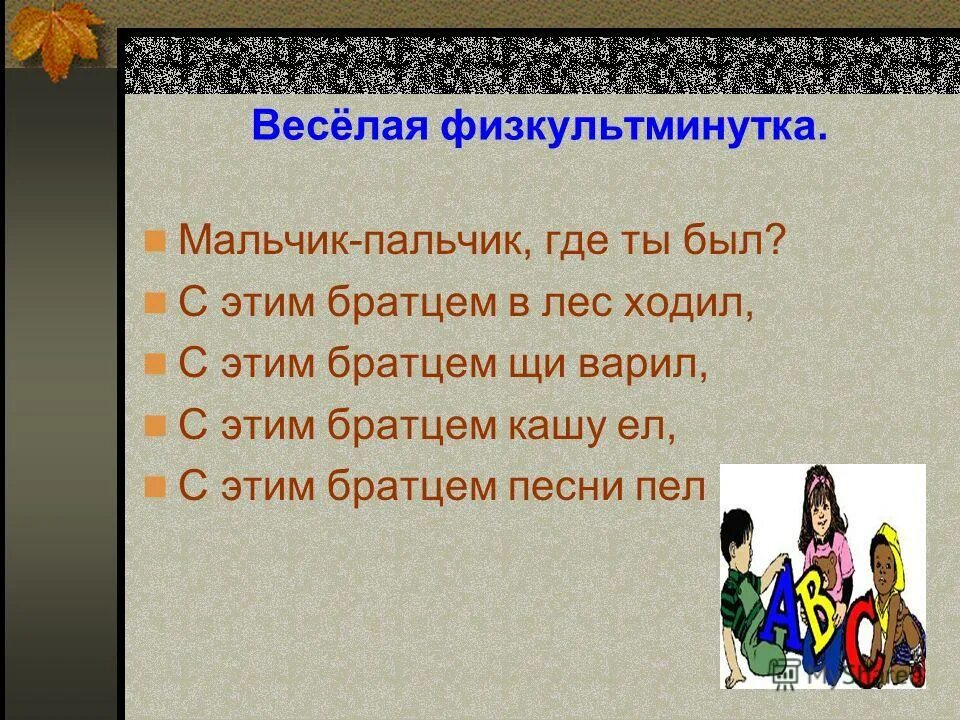 Весёлая физкультминутка.

Мальчик-пальчик, где ты был?
С этим братцем в лес ходил,
С этим братцем щи варил,
С этим братцем кашу ел,
С этим братцем песни пел

A B C

MyShared